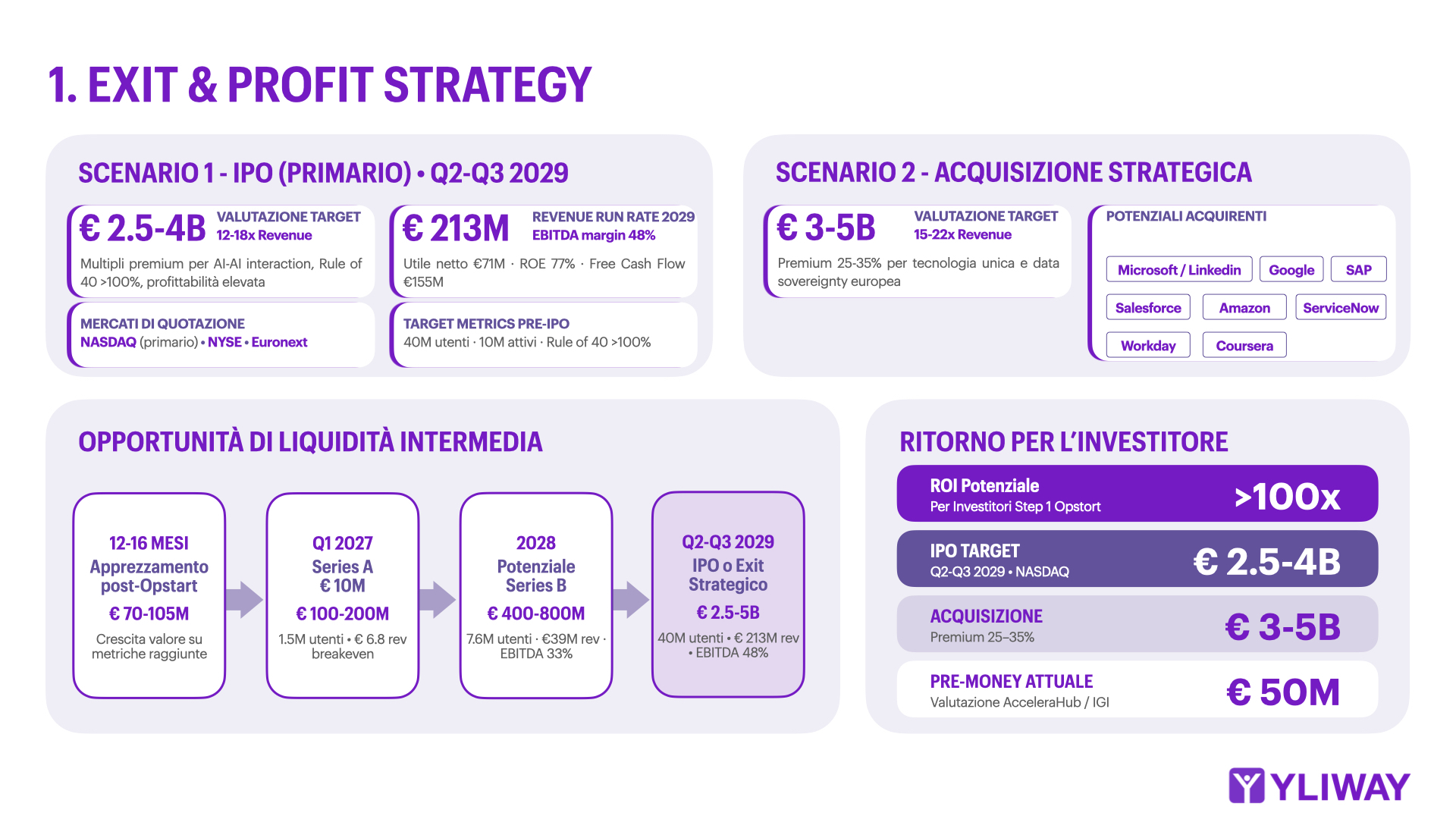 1. EXIT & PROFIT STRATEGY

SCENARIO 1 - IPO (PRIMARIO) • Q2-Q3 2029

€ 2.5-4B
VALUTAZIONE TARGET
12-18x Revenue
Multipli premium per AI-AI interaction, Rule of 40 >100%, profittabilità elevata

€ 213M
REVENUE RUN RATE 2029
EBITDA margin 48%
Utile netto €71M · ROE 77% · Free Cash Flow €155M

MERCATI DI QUOTAZIONE
NASDAQ (primario) • NYSE • Euronext

TARGET METRICS PRE-IPO
40M utenti · 10M attivi · Rule of 40 >100%

SCENARIO 2 - ACQUISIZIONE STRATEGICA

€ 3-5B
VALUTAZIONE TARGET
15-22x Revenue
Premium 25-35% per tecnologia unica e data sovereignty europea

POTENZIALI ACQUIRENTI
Microsoft / Linkedin
Google
SAP
Salesforce
Amazon
ServiceNow
Workday
Coursera

OPPORTUNITÀ DI LIQUIDITÀ INTERMEDIA

12-16 MESI
Apprezzamento post-Opstart
€ 70-105M
Crescita valore su metriche raggiunte

Q1 2027
Series A
€ 10M
€ 100-200M
1.5M utenti • € 6.8 rev breakeven

2028
Potenziale Series B
€ 400-800M
7.6M utenti · €39M rev · EBITDA 33%

Q2-Q3 2029
IPO o Exit Strategico
€ 2.5-5B
40M utenti • € 213M rev • EBITDA 48%

RITORNO PER L'INVESTITORE

ROI Potenziale
Per Investitori Step 1 Opstort
>100x

IPO TARGET
Q2-Q3 2029 • NASDAQ
€ 2.5-4B

ACQUISIZIONE
Premium 25–35%
€ 3-5B

PRE-MONEY ATTUALE
Valutazione AcceleraHub / IGI
€ 50M

YLIWAY